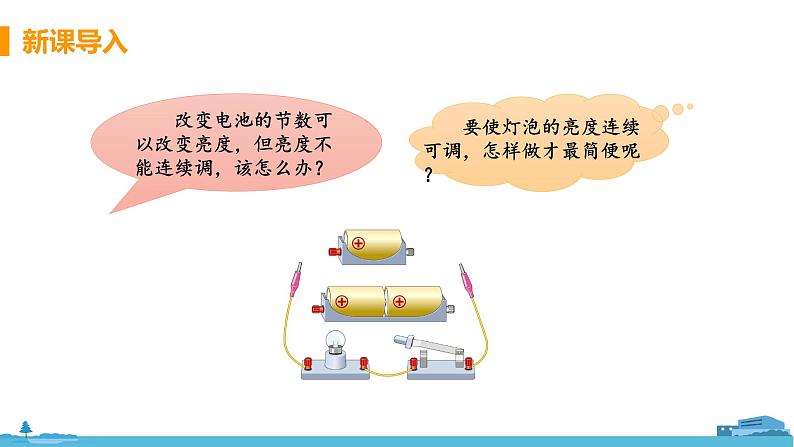 新课导入

改变电池的节数可以改变亮度，但亮度不能连续调，该怎么办？

要使灯泡的亮度连续可调，怎样做才最简便呢？